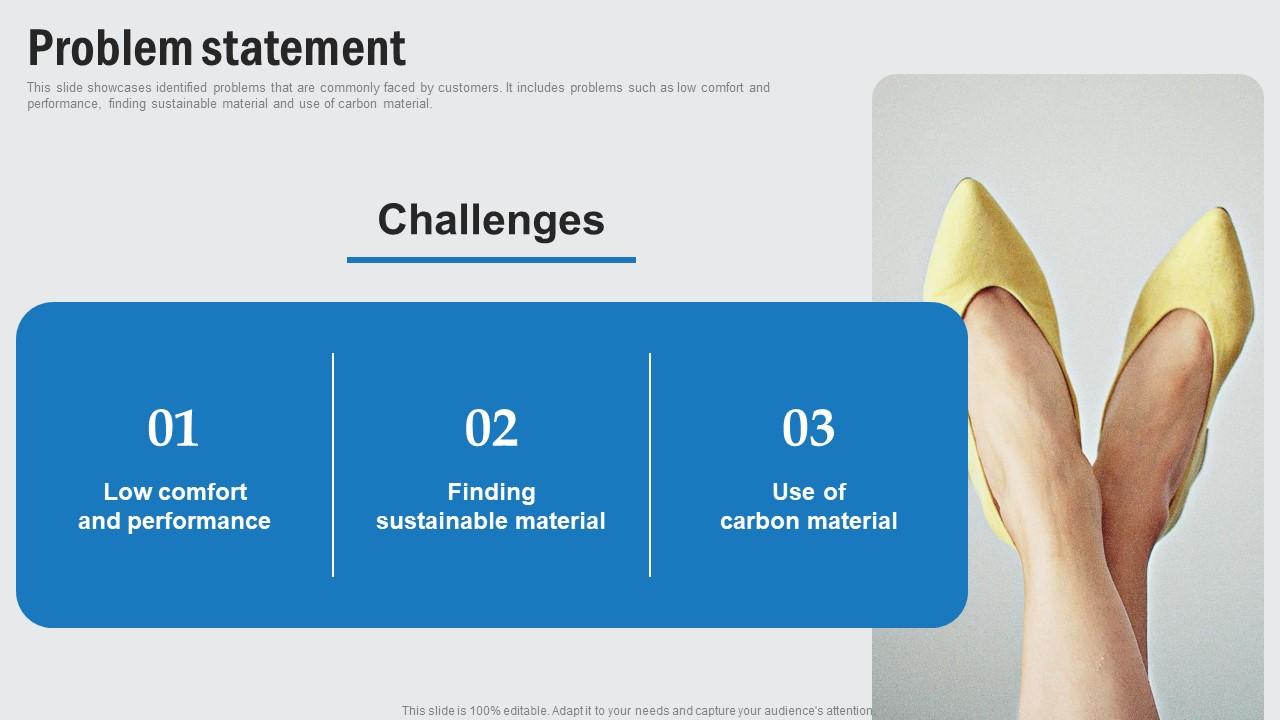 Problem statement

This slide showcases identified problems that are commonly faced by customers. It includes problems such as low comfort and performance, finding sustainable material and use of carbon material.

Challenges

01
Low comfort and performance

02
Finding sustainable material

03
Use of carbon material

This slide is 100% editable. Adapt it to your needs and capture your audience's attention